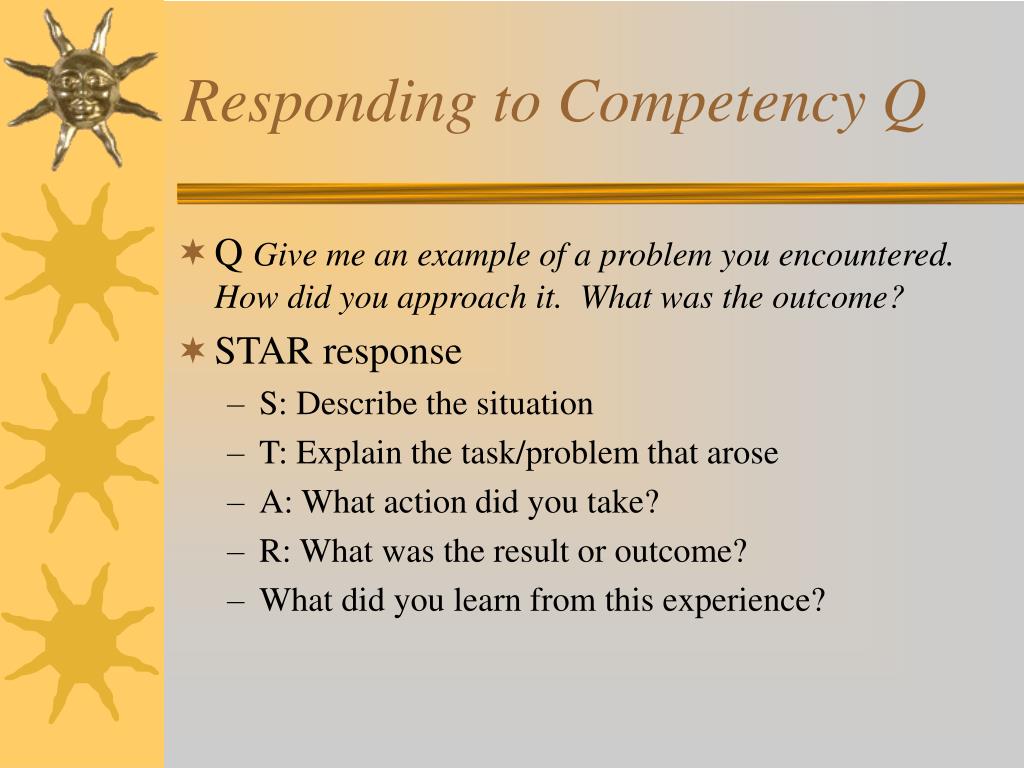 Responding to Competency Q

Q Give me an example of a problem you encountered. How did you approach it. What was the outcome?

STAR response
– S: Describe the situation
– T: Explain the task/problem that arose
– A: What action did you take?
– R: What was the result or outcome?
– What did you learn from this experience?